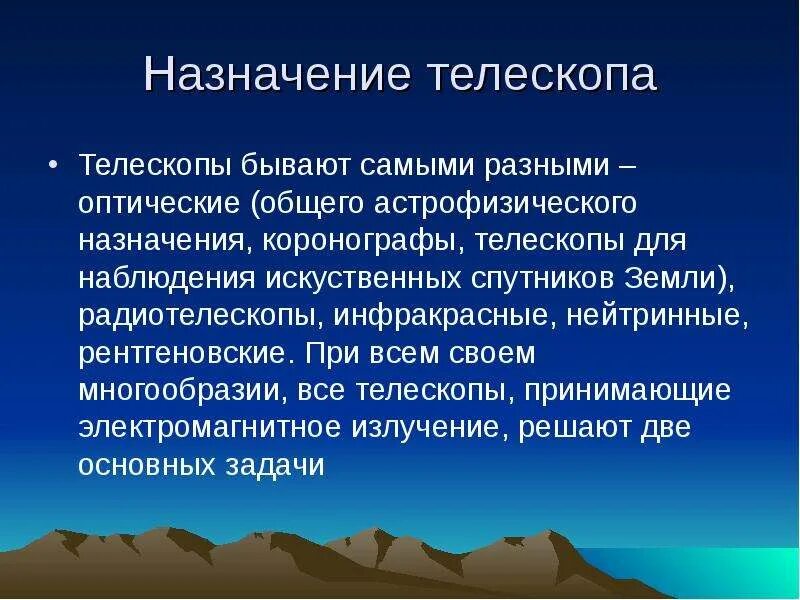 Назначение телескопа

• Телескопы бывают самыми разными – оптические (общего астрофизического назначения, коронографы, телескопы для наблюдения искуственных спутников Земли), радиотелескопы, инфракрасные, нейтринные, рентгеновские. При всем своем многообразии, все телескопы, принимающие электромагнитное излучение, решают две основных задачи